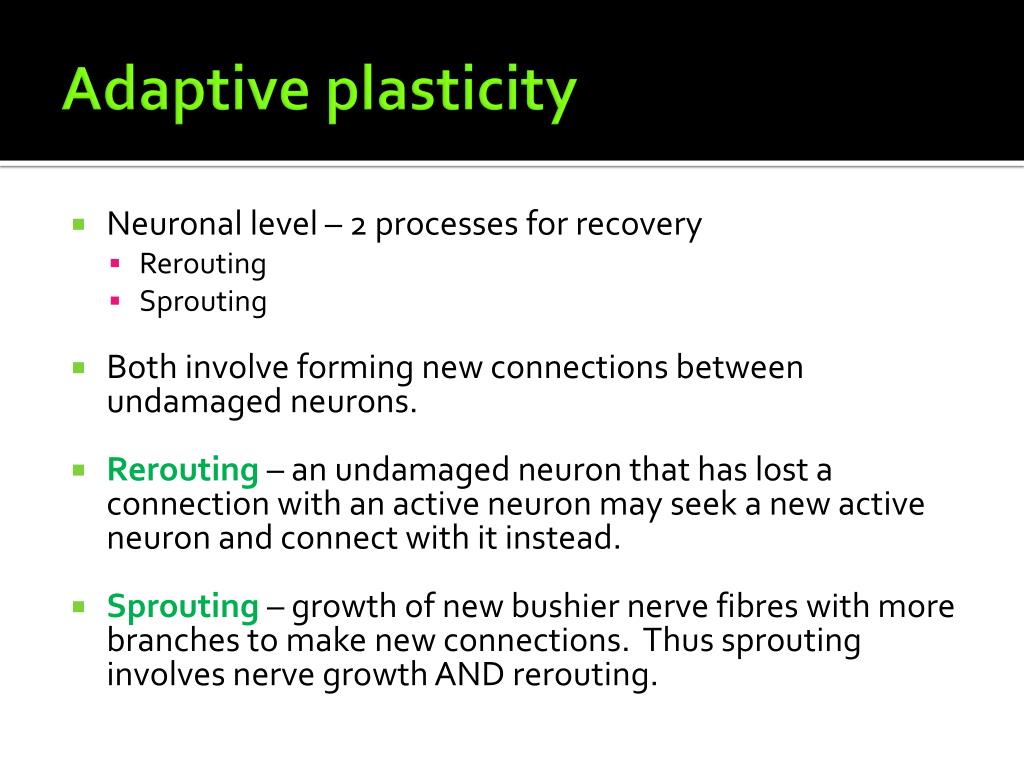 Adaptive plasticity

Neuronal level – 2 processes for recovery
Rerouting
Sprouting

Both involve forming new connections between undamaged neurons.

Rerouting – an undamaged neuron that has lost a connection with an active neuron may seek a new active neuron and connect with it instead.

Sprouting – growth of new bushier nerve fibres with more branches to make new connections. Thus sprouting involves nerve growth AND rerouting.